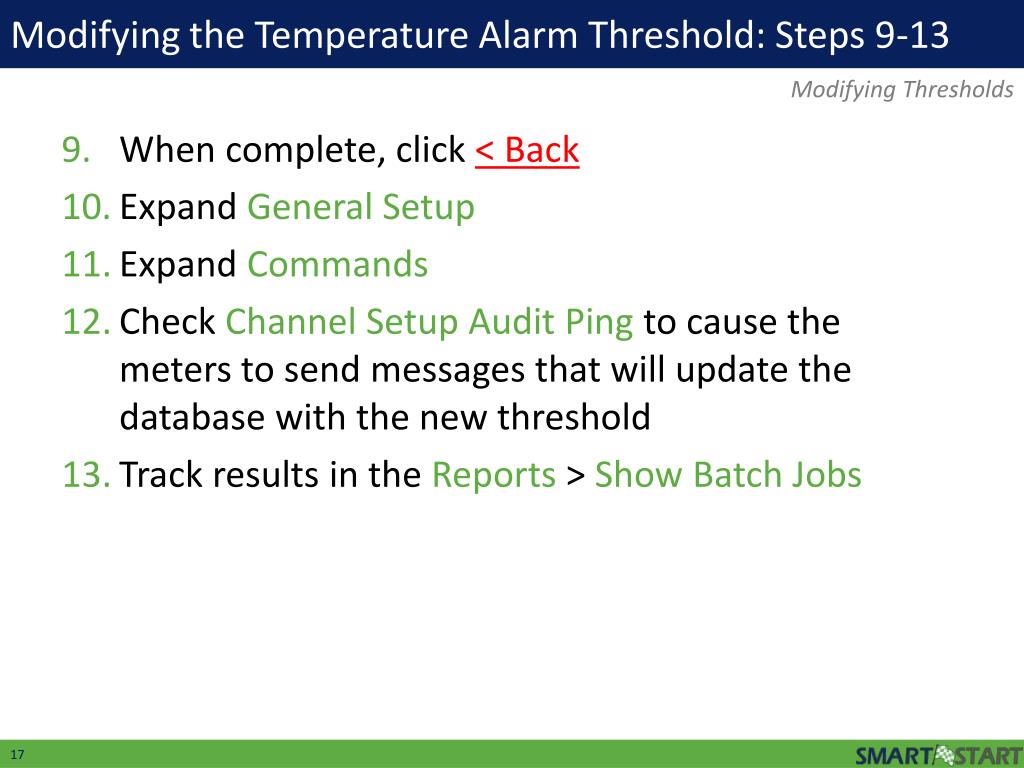 Modifying the Temperature Alarm Threshold: Steps 9-13

Modifying Thresholds

9. When complete, click < Back
10. Expand General Setup
11. Expand Commands
12. Check Channel Setup Audit Ping to cause the meters to send messages that will update the database with the new threshold
13. Track results in the Reports > Show Batch Jobs

17

SMART START